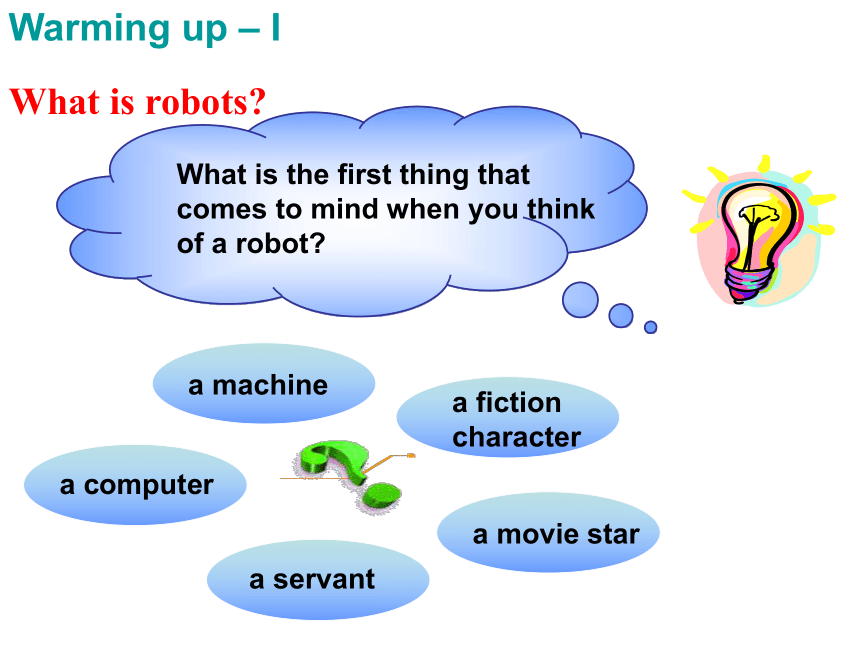 Warming up – I

What is robots?

What is the first thing that comes to mind when you think of a robot?

a machine

a fiction character

a computer

a movie star

a servant